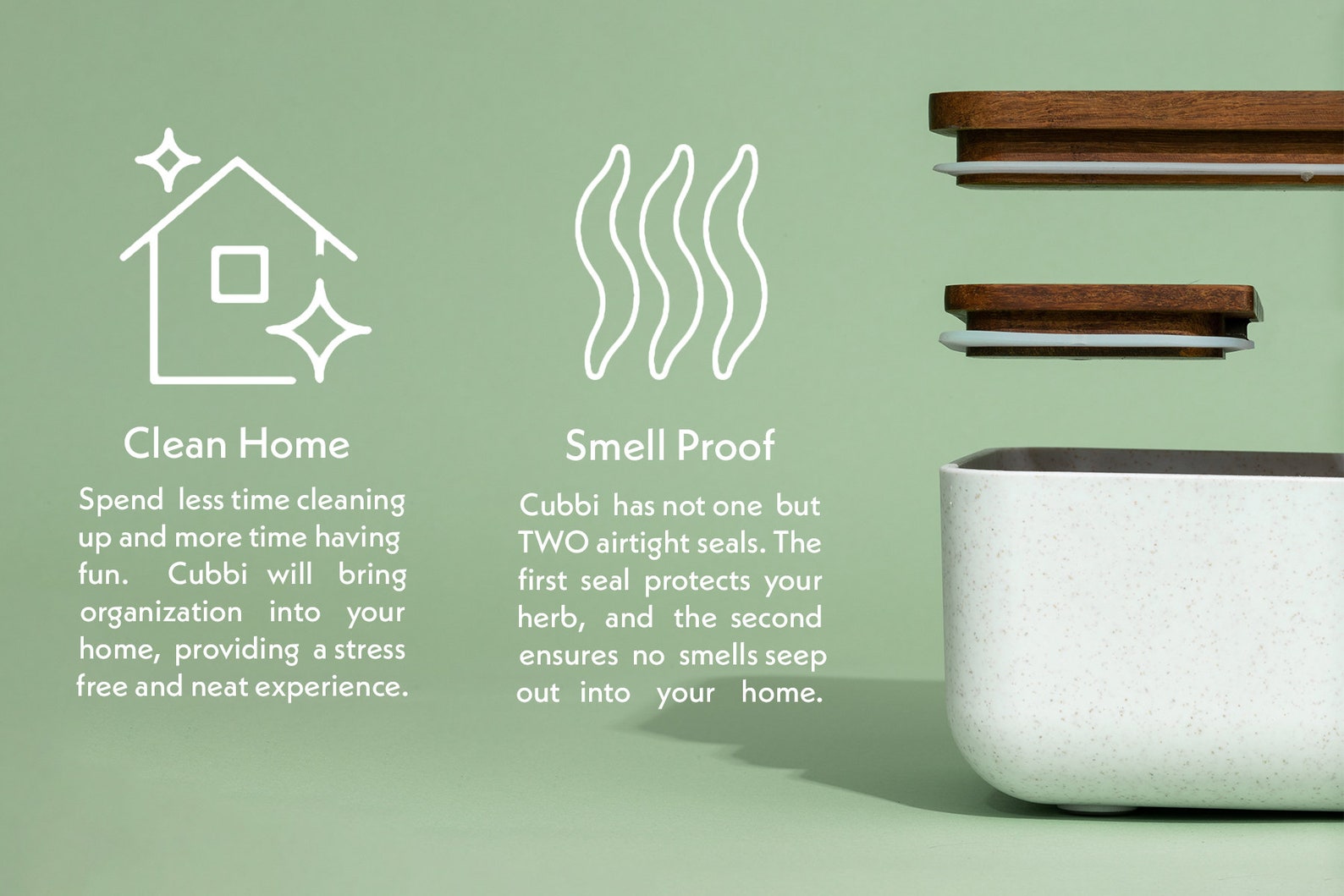 Clean Home

Spend less time cleaning up and more time having fun. Cubbi will bring organization into your home, providing a stress free and neat experience.

Smell Proof

Cubbi has not one but TWO airtight seals. The first seal protects your herb, and the second ensures no smells seep out into your home.